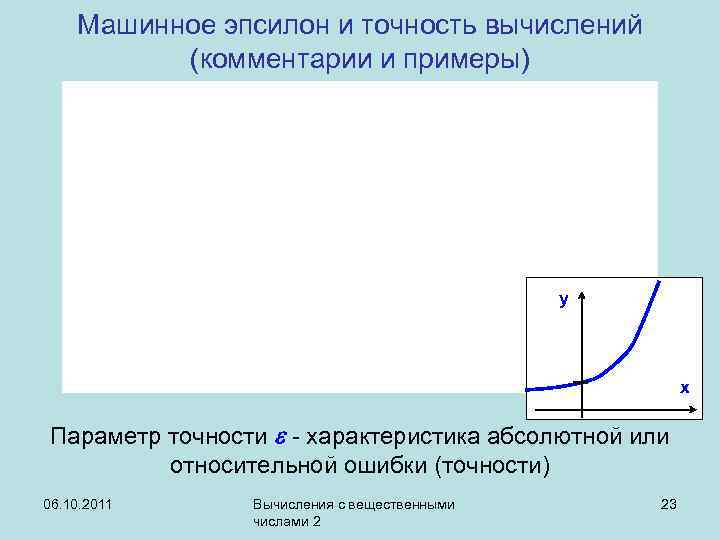 Машинное эпсилон и точность вычислений (комментарии и примеры)

y

x

Параметр точности $\varepsilon$ - характеристика абсолютной или относительной ошибки (точности)

06.10.2011

Вычисления с вещественными числами 2

23